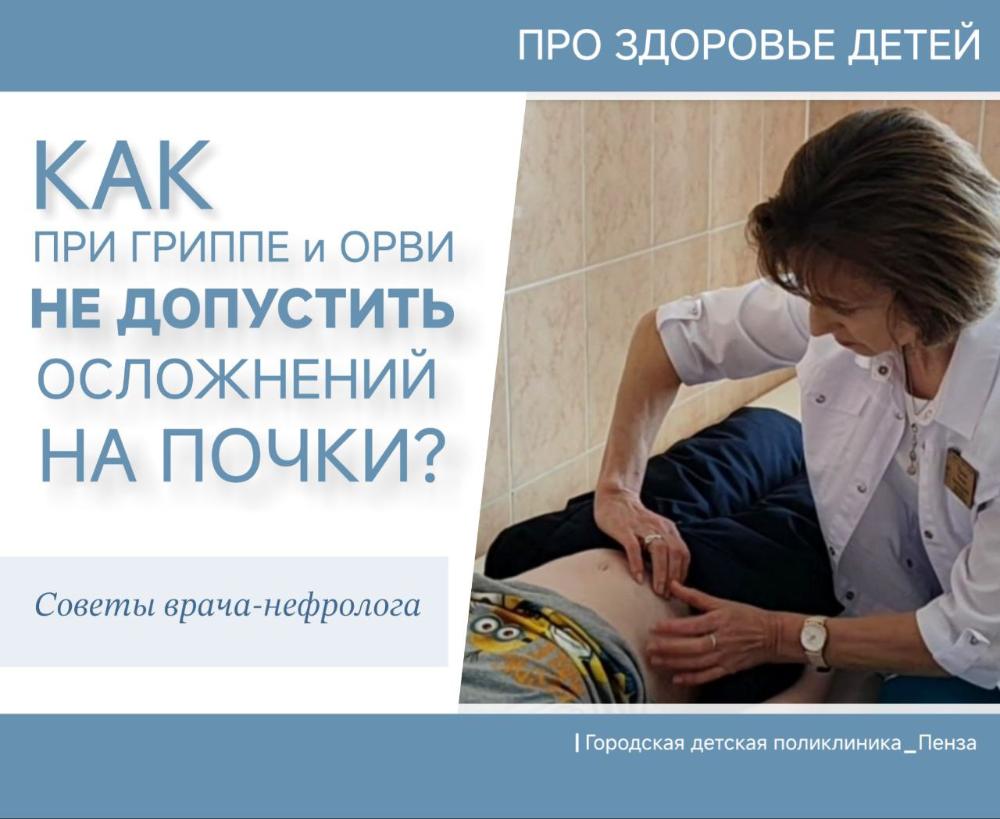 ПРО ЗДОРОВЬЕ ДЕТЕЙ

КАК
ПРИ ГРИППЕ и ОРВИ
НЕ ДОПУСТИТЬ
ОСЛОЖНЕНИЙ
НА ПОЧКИ?

Советы врача-нефролога

| Городская детская поликлиника_Пенза